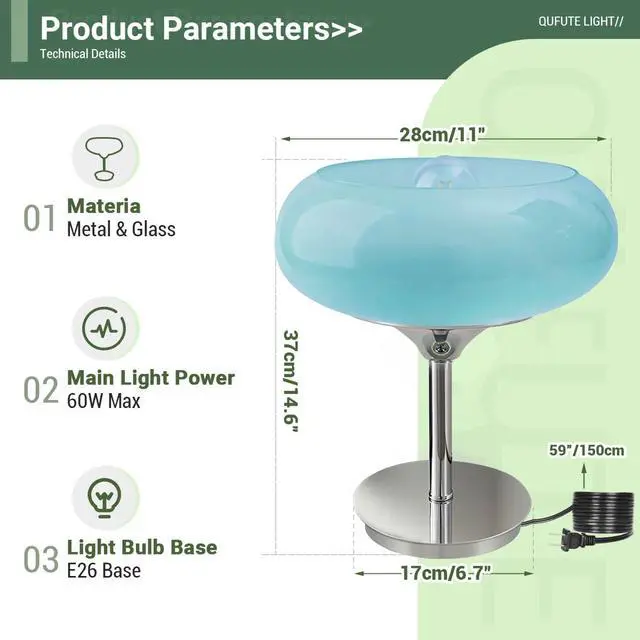 Product Parameters>>
Technical Details

QUFUTE LIGHT//

01 Materia
Metal & Glass

02 Main Light Power
60W Max

03 Light Bulb Base
E26 Base

28cm/11"

37cm/14.6"

59"/150cm

17cm/6.7"